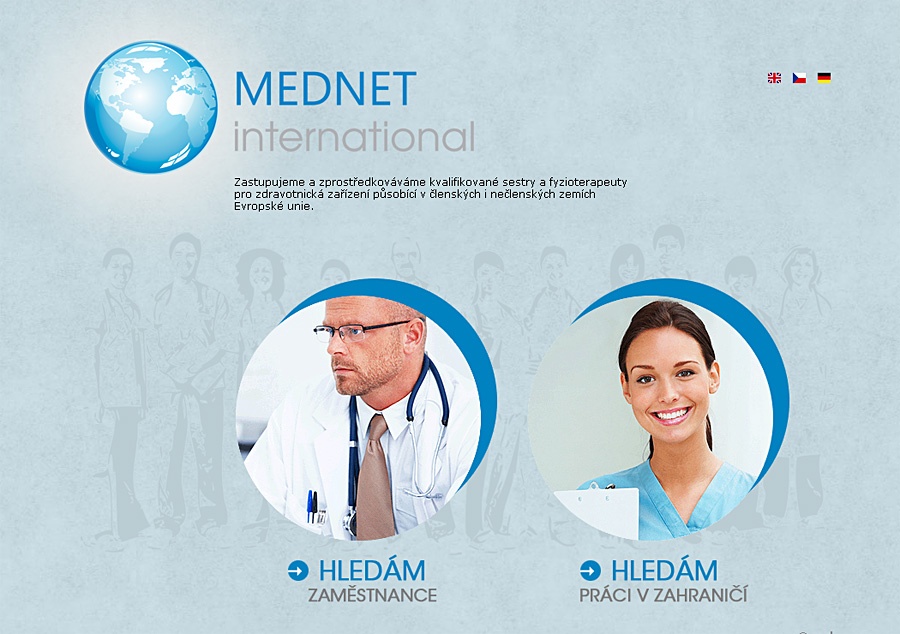 MEDNET
international

Zastupujeme a zprostředkováváme kvalifikované sestry a fyzioterapeuty pro zdravotnická zařízení působící v členských i nečlenských zemích Evropské unie.

HLEDÁM
ZAMĚSTNANCE

HLEDÁM
PRÁCI V ZAHRANIČÍ